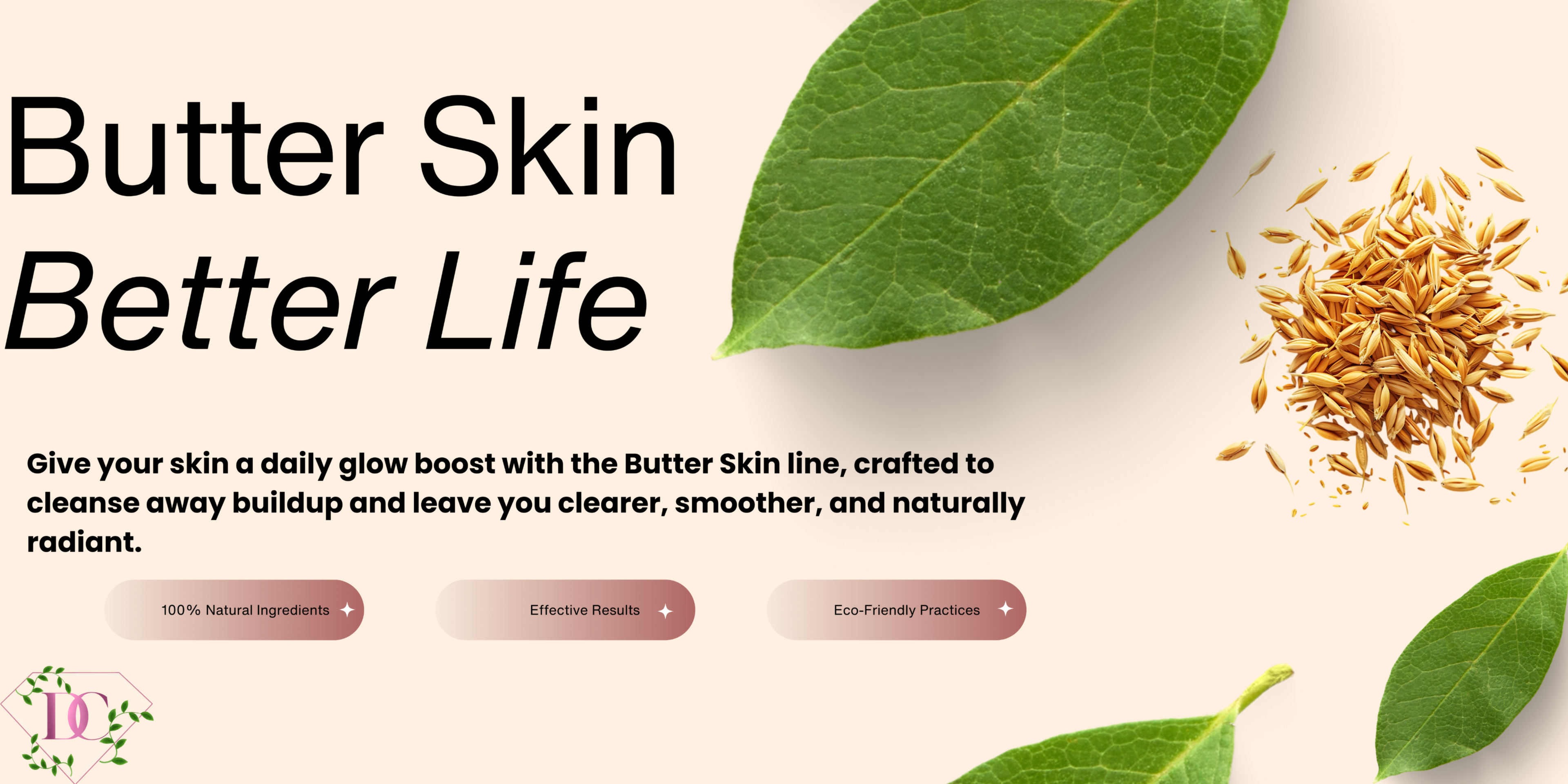 Butter Skin
Better Life

Give your skin a daily glow boost with the Butter Skin line, crafted to cleanse away buildup and leave you clearer, smoother, and naturally radiant.

100% Natural Ingredients

Effective Results

Eco-Friendly Practices

DC